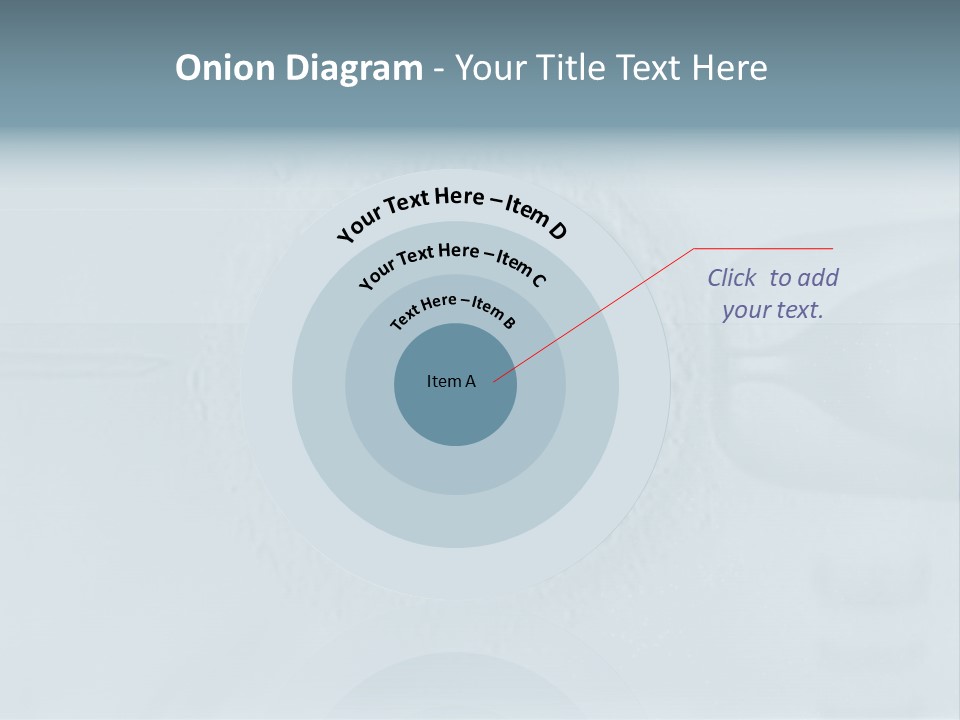 Onion Diagram - Your Title Text Here

Your Text Here – Item D

Your Text Here – Item C

Text Here – Item B

Item A

Click to add your text.